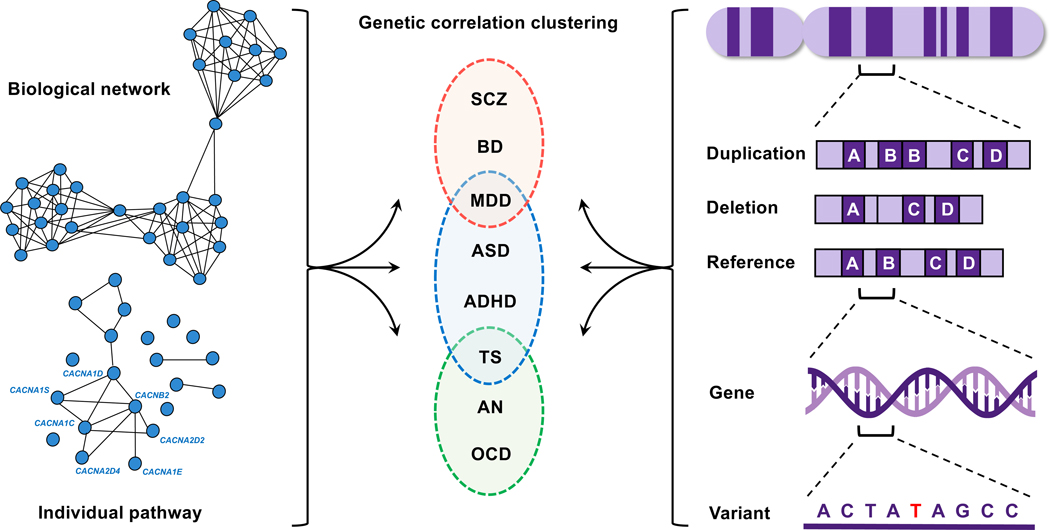 Biological network

CACNA1D
CACNA1S
CACNB2
CACNA1C
CACNA2D2
CACNA2D4
CACNA1E

Individual pathway

Genetic correlation clustering

SCZ
BD
MDD
ASD
ADHD
TS
AN
OCD

Duplication
A B B C D

Deletion
A C D

Reference
A B C D

Gene

Variant
A C T A T A G C C